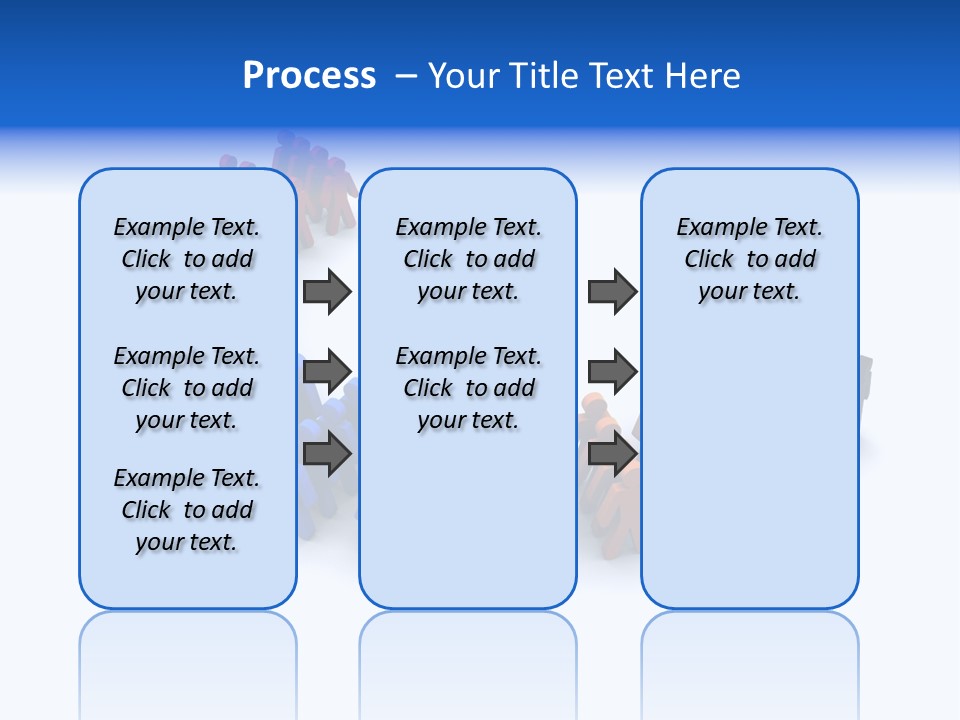 Process – Your Title Text Here

Example Text. Click to add your text.

Example Text. Click to add your text.

Example Text. Click to add your text.

Example Text. Click to add your text.

Example Text. Click to add your text.

Example Text. Click to add your text.